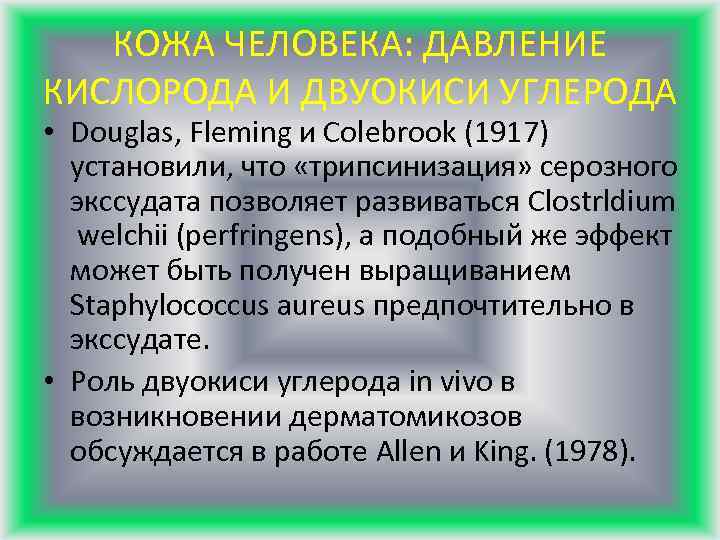 КОЖА ЧЕЛОВЕКА: ДАВЛЕНИЕ КИСЛОРОДА И ДВУОКИСИ УГЛЕРОДА

• Douglas, Fleming и Colebrook (1917) установили, что «трипсинизация» серозного экссудата позволяет развиваться Clostrldium welchii (perfringens), а подобный же эффект может быть получен выращиванием Staphylococcus aureus предпочтительно в экссудате.

• Роль двуокиси углерода in vivo в возникновении дерматомикозов обсуждается в работе Allen и King. (1978).